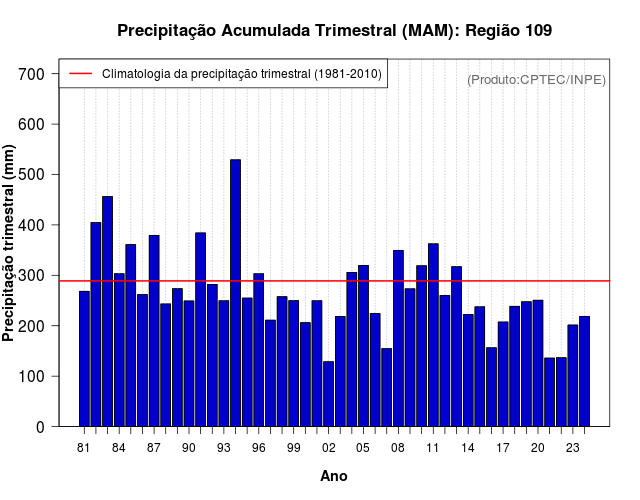 Precipitação Acumulada Trimestral (MAM): Região 109

Climatologia da precipitação trimestral (1981-2010)

(Produto:CPTEC/INPE)

Precipitação trimestral (mm)

700
600
500
400
300
200
100
0

81 84 87 90 93 96 99 02 05 08 11 14 17 20 23

Ano